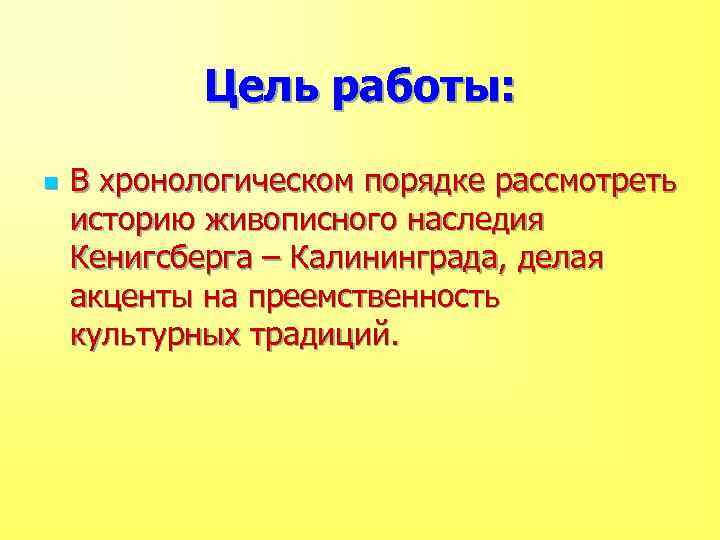 Цель работы:

В хронологическом порядке рассмотреть историю живописного наследия Кенигсберга – Калининграда, делая акценты на преемственность культурных традиций.